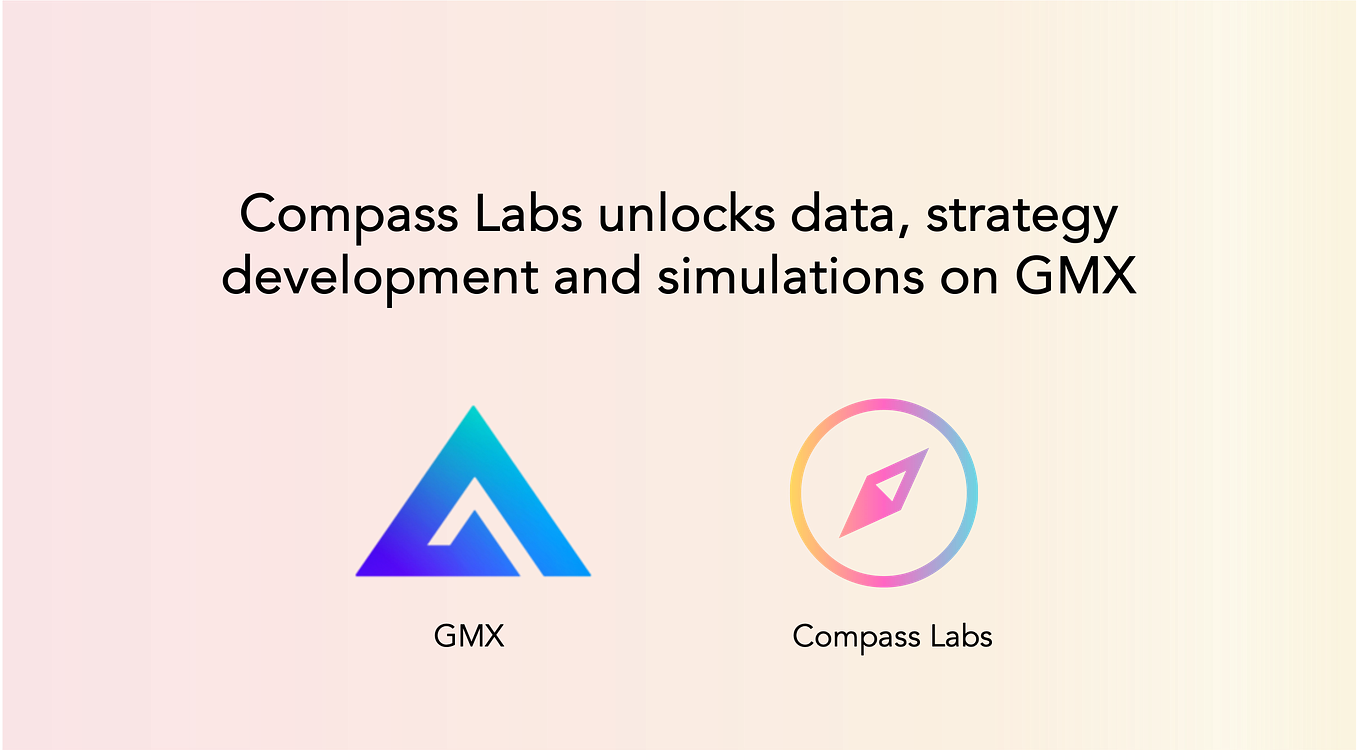 Compass Labs unlocks data, strategy development and simulations on GMX

GMX

Compass Labs